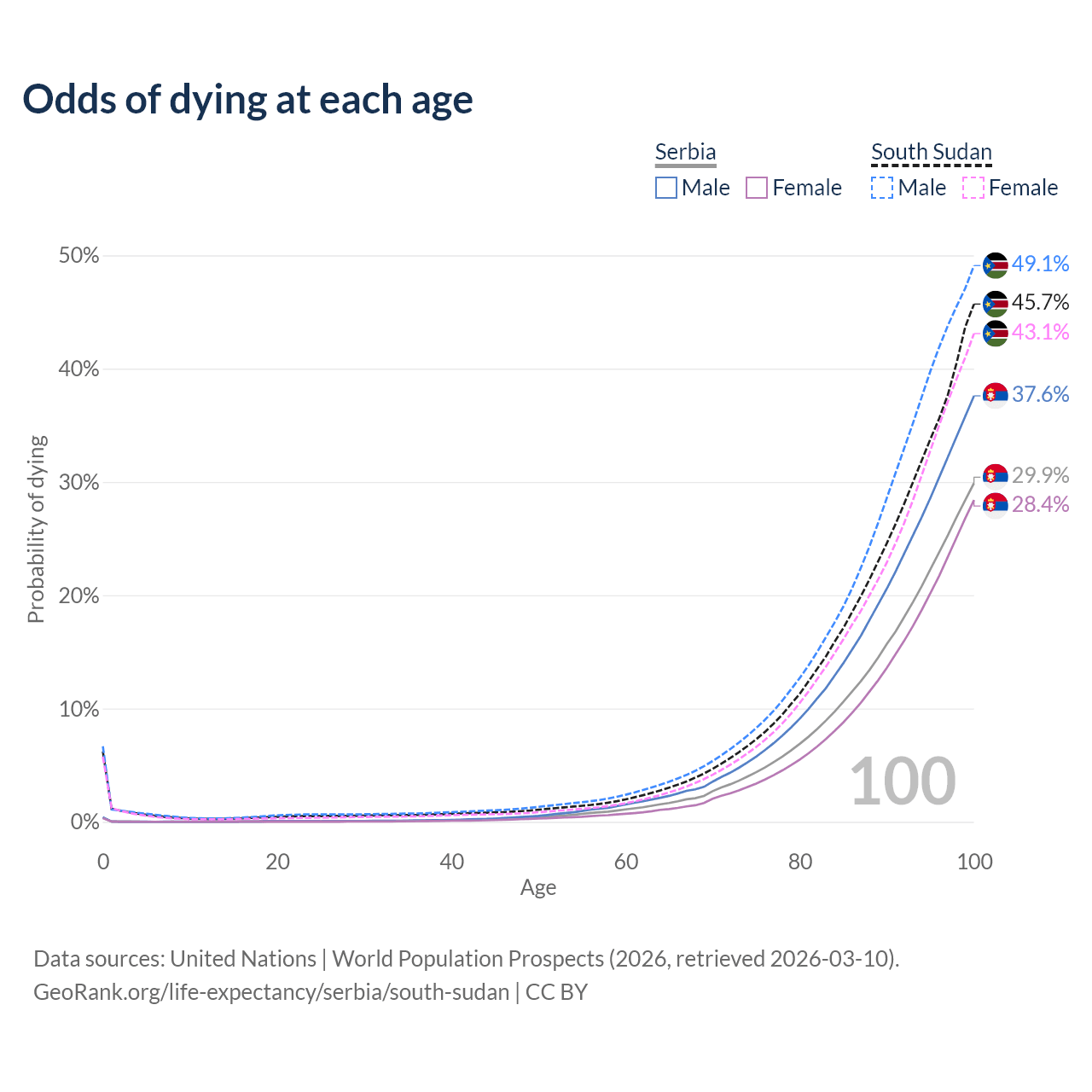 Odds of dying at each age

Serbia
Male Female

South Sudan
Male Female

50%
40%
30%
20%
10%
0%

Probability of dying

49.1%
45.7%
43.1%
37.6%
29.9%
28.4%

100

0
20
40
60
80
100

Age

Data sources: United Nations | World Population Prospects (2026, retrieved 2026-03-10).
GeoRank.org/life-expectancy/serbia/south-sudan | CC BY